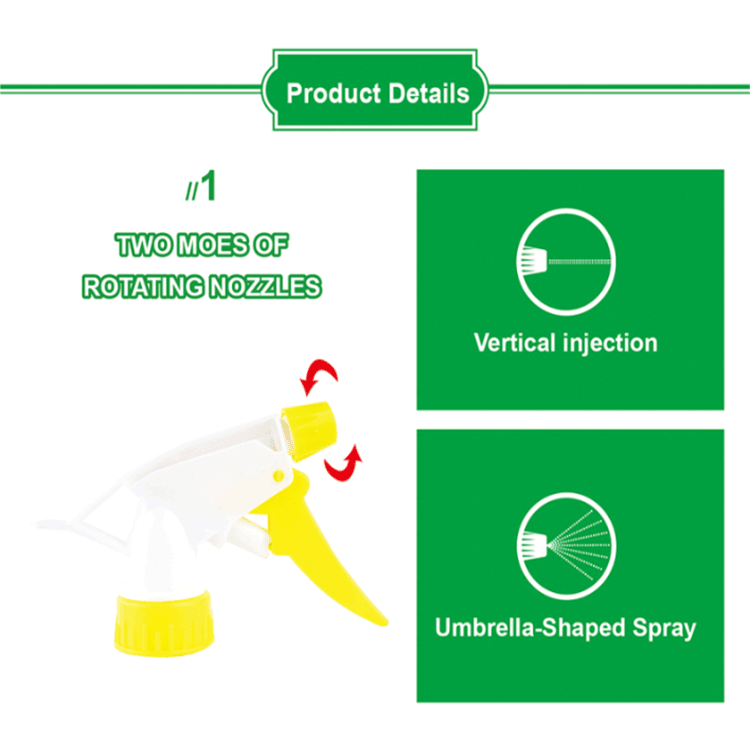 Product Details

//1

TWO MOES OF ROTATING NOZZLES

Vertical injection

Umbrella-Shaped Spray